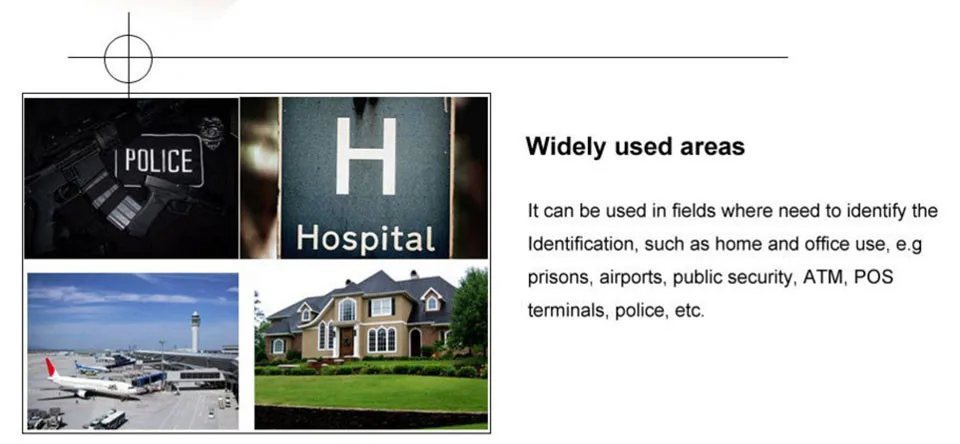 POLICE

H
Hospital

Widely used areas

It can be used in fields where need to identify the Identification, such as home and office use, e.g prisons, airports, public security, ATM, POS terminals, police, etc.